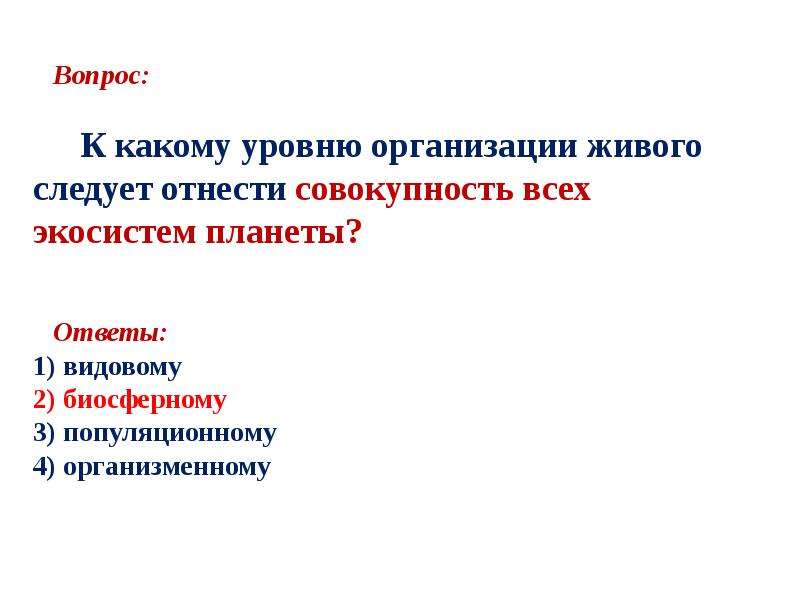 Вопрос:

К какому уровню организации живого следует отнести совокупность всех экосистем планеты?

Ответы:
1) видовому
2) биосферному
3) популяционному
4) организменному